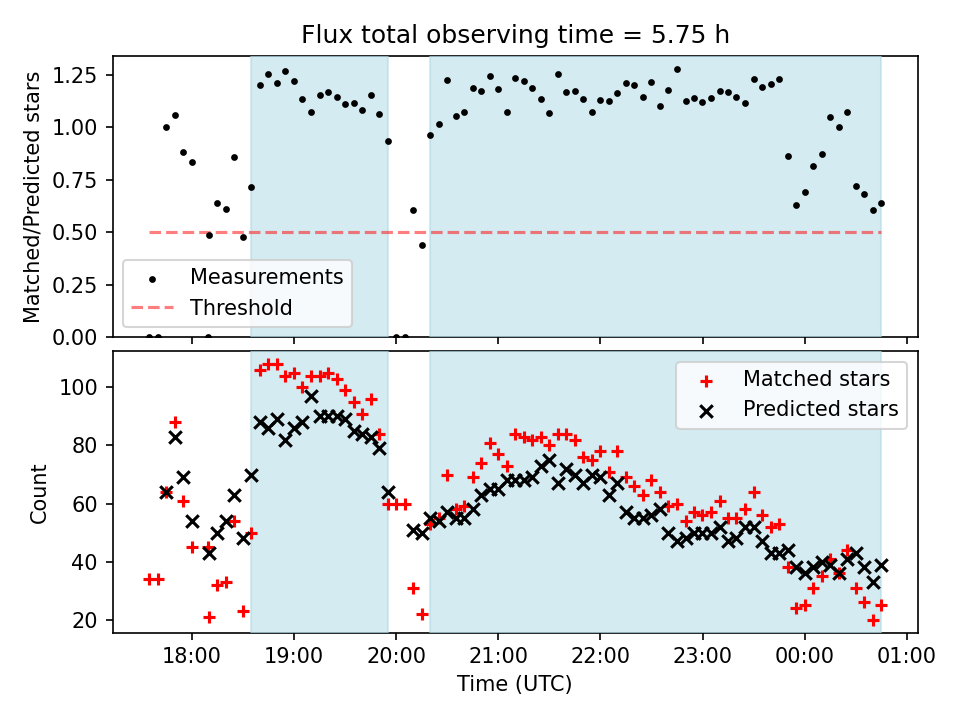 Flux total observing time = 5.75 h

Matched/Predicted stars

1.25
1.00
0.75
0.50
0.25
0.00

Measurements
Threshold

Count

100
80
60
40
20

Matched stars
Predicted stars

18:00
19:00
20:00
21:00
22:00
23:00
00:00
01:00

Time (UTC)